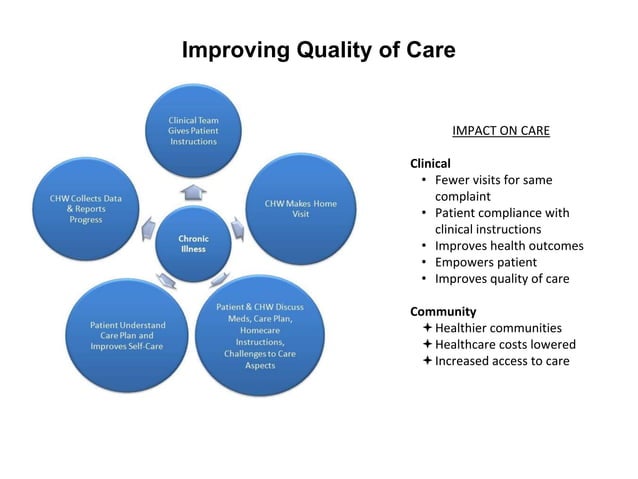 Improving Quality of Care

Chronic Illness

Clinical Team Gives Patient Instructions

CHW Makes Home Visit

Patient & CHW Discuss Meds, Care Plan, Homecare Instructions, Challenges to Care Aspects

Patient Understand Care Plan and Improves Self-Care

CHW Collects Data & Reports Progress

IMPACT ON CARE

Clinical
• Fewer visits for same complaint
• Patient compliance with clinical instructions
• Improves health outcomes
• Empowers patient
• Improves quality of care

Community
✦ Healthier communities
✦ Healthcare costs lowered
✦ Increased access to care